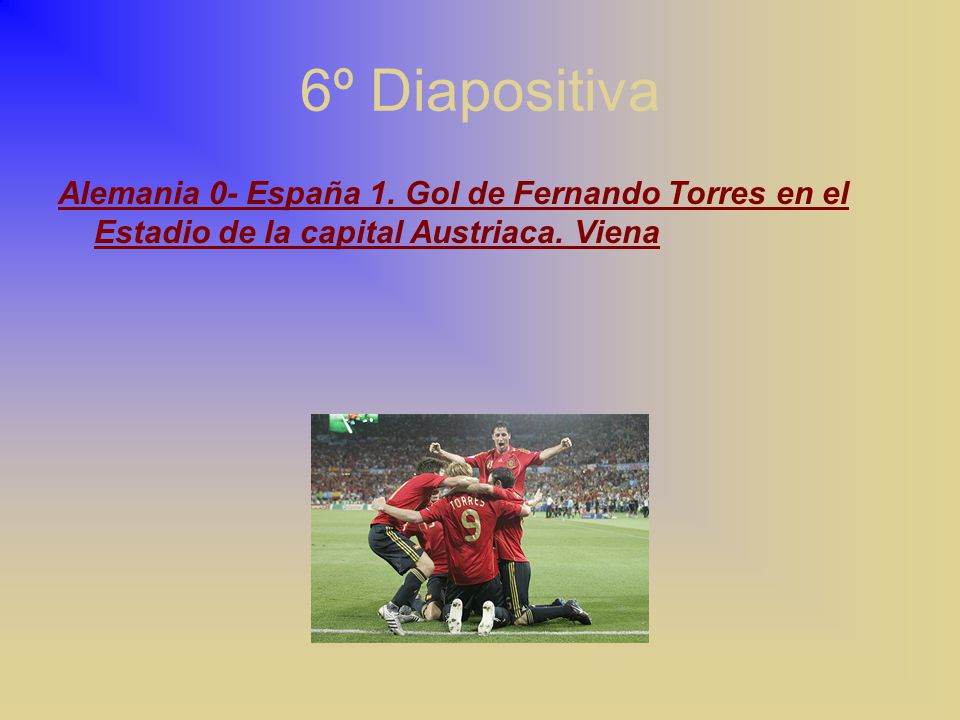 6º Diapositiva

Alemania 0- España 1. Gol de Fernando Torres en el Estadio de la capital Austriaca. Viena

TORRES
9